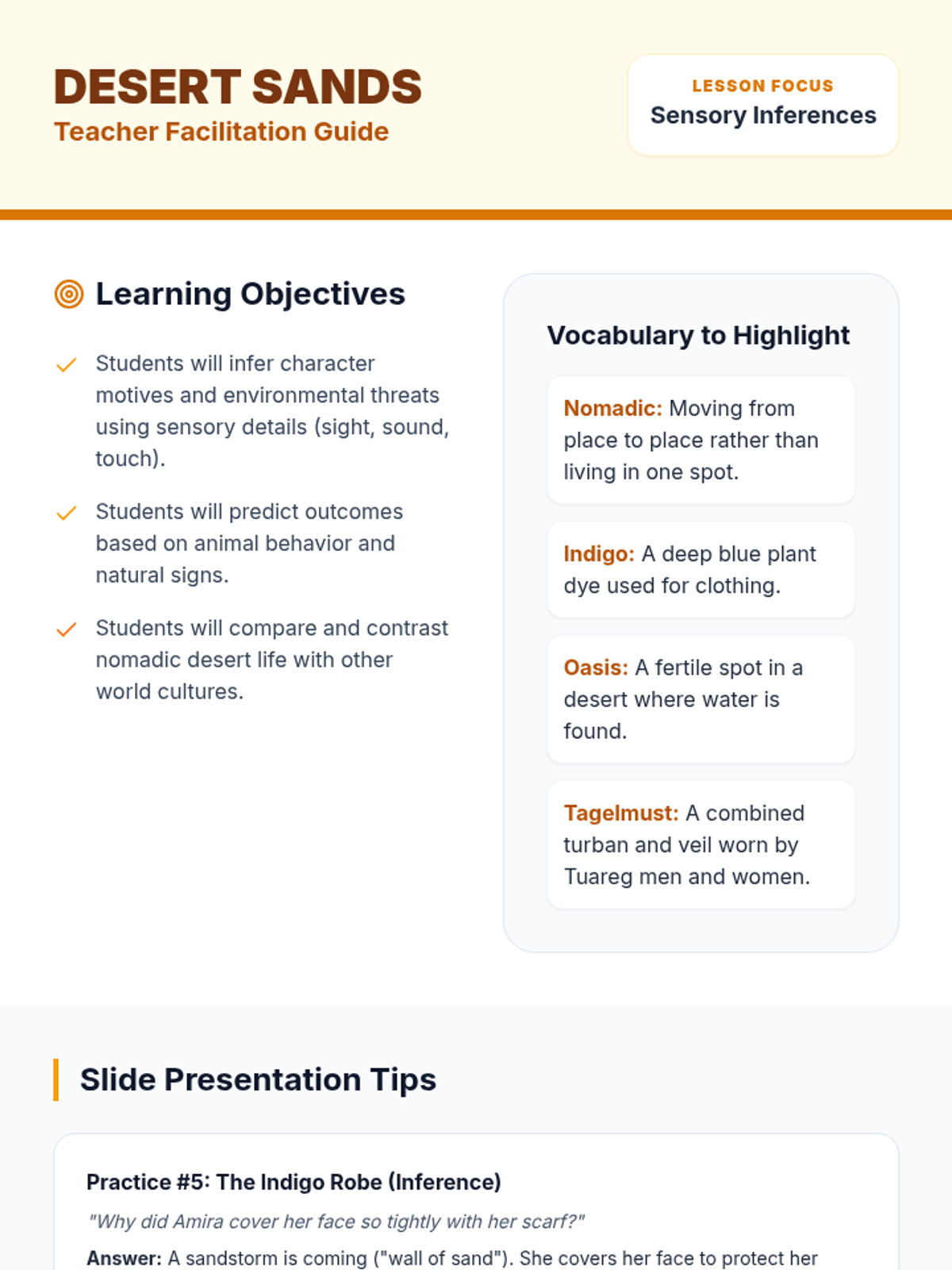 DESERT SANDS
Teacher Facilitation Guide

LESSON FOCUS
Sensory Inferences

Learning Objectives

Students will infer character motives and environmental threats using sensory details (sight, sound, touch).

Students will predict outcomes based on animal behavior and natural signs.

Students will compare and contrast nomadic desert life with other world cultures.

Vocabulary to Highlight

Nomadic: Moving from place to place rather than living in one spot.

Indigo: A deep blue plant dye used for clothing.

Oasis: A fertile spot in a desert where water is found.

Tagelmust: A combined turban and veil worn by Tuareg men and women.

Slide Presentation Tips

Practice #5: The Indigo Robe (Inference)

"Why did Amira cover her face so tightly with her scarf?"

Answer: A sandstorm is coming ("wall of sand"). She covers her face to protect her